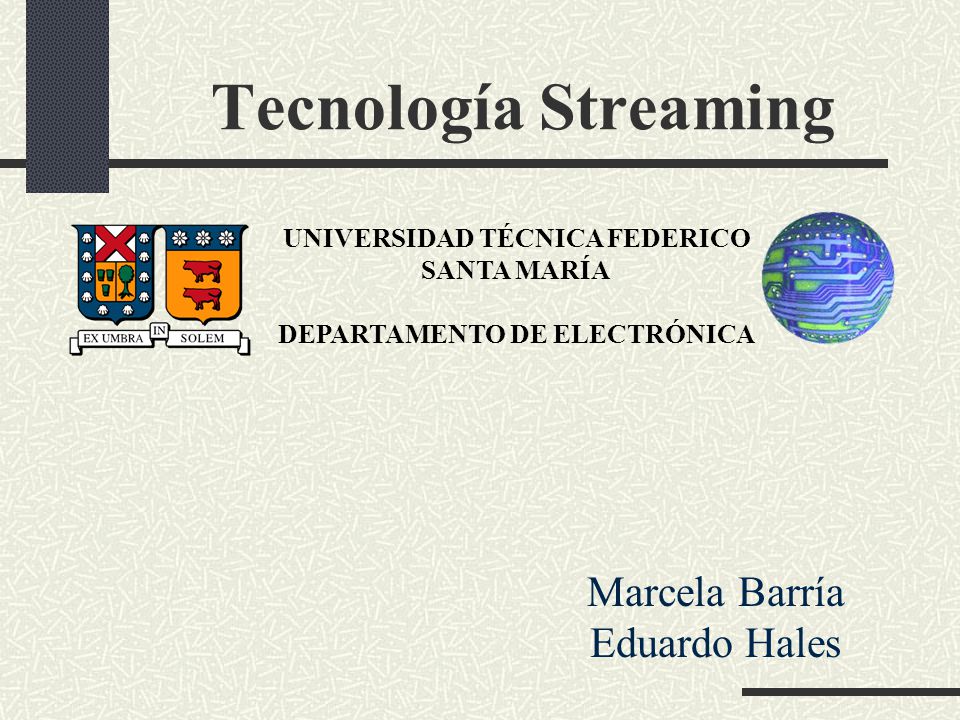 Tecnología Streaming

EX UMBRA IN SOLEM

UNIVERSIDAD TÉCNICA FEDERICO SANTA MARÍA

DEPARTAMENTO DE ELECTRÓNICA

Marcela Barría
Eduardo Hales